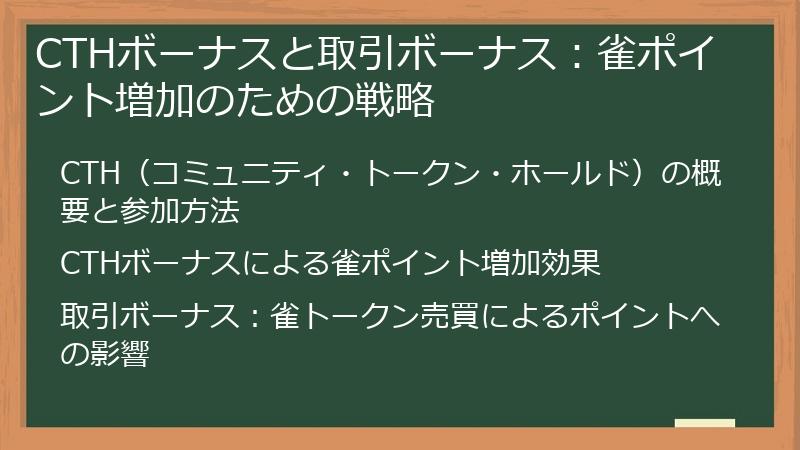 CTHボーナスと取引ボーナス：雀ポイント増加のための戦略

CTH（コミュニティ・トークン・ホールド）の概要と参加方法

CTHボーナスによる雀ポイント増加効果

取引ボーナス：雀トークン売買によるポイントへの影響